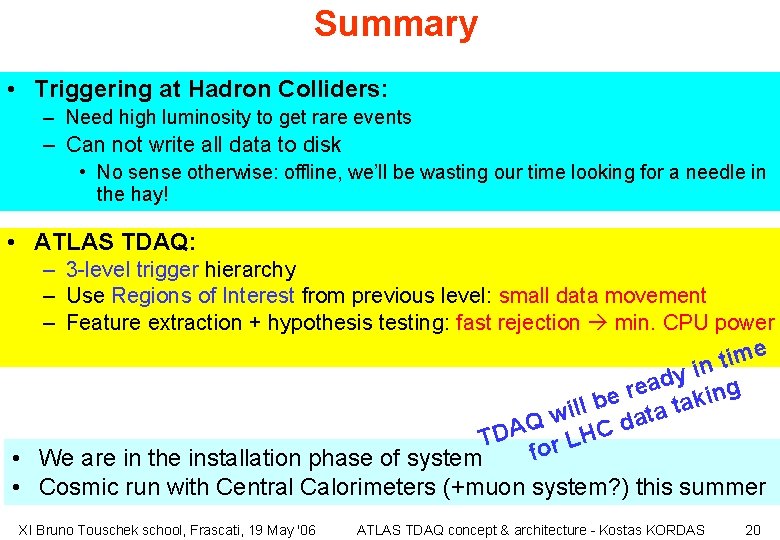 Summary

• Triggering at Hadron Colliders:
– Need high luminosity to get rare events
– Can not write all data to disk
• No sense otherwise: offline, we'll be wasting our time looking for a needle in the hay!

• ATLAS TDAQ:
– 3-level trigger hierarchy
– Use Regions of Interest from previous level: small data movement
– Feature extraction + hypothesis testing: fast rejection → min. CPU power

TDAQ will be ready in time for LHC data taking

• We are in the installation phase of system
• Cosmic run with Central Calorimeters (+muon system?) this summer

XI Bruno Touschek school, Frascati, 19 May '06    ATLAS TDAQ concept & architecture - Kostas KORDAS    20